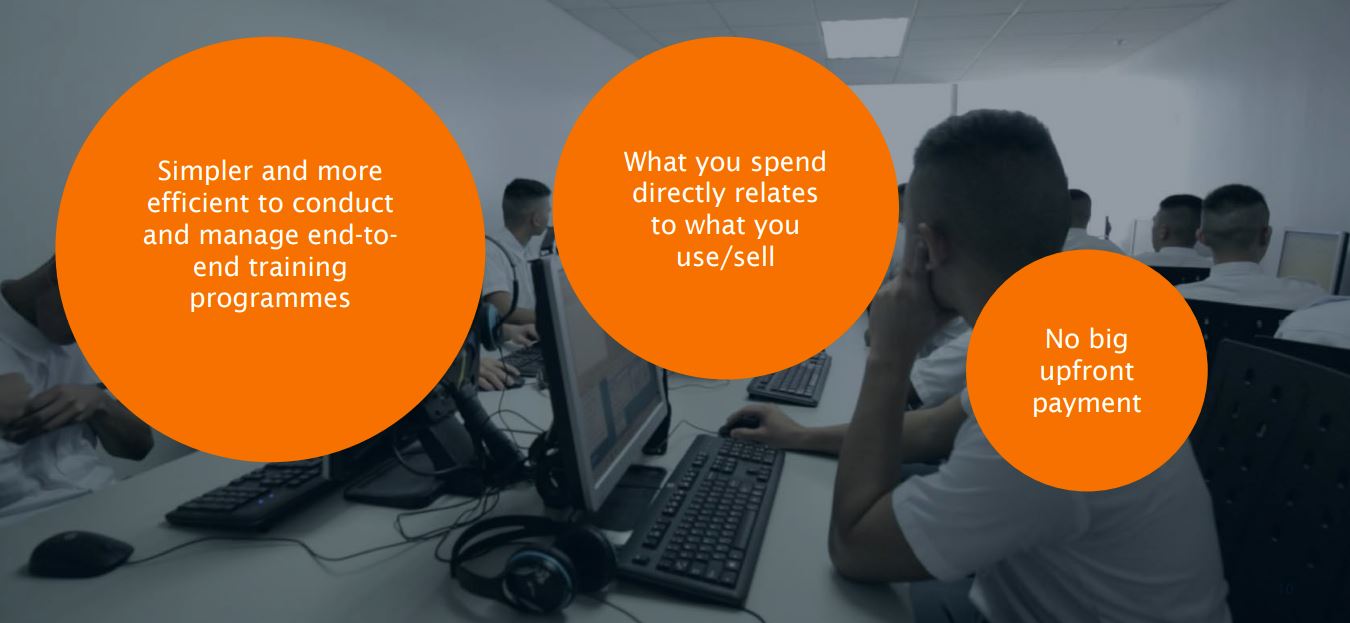 Simpler and more efficient to conduct and manage end-to-end training programmes

What you spend directly relates to what you use/sell

No big upfront payment

10